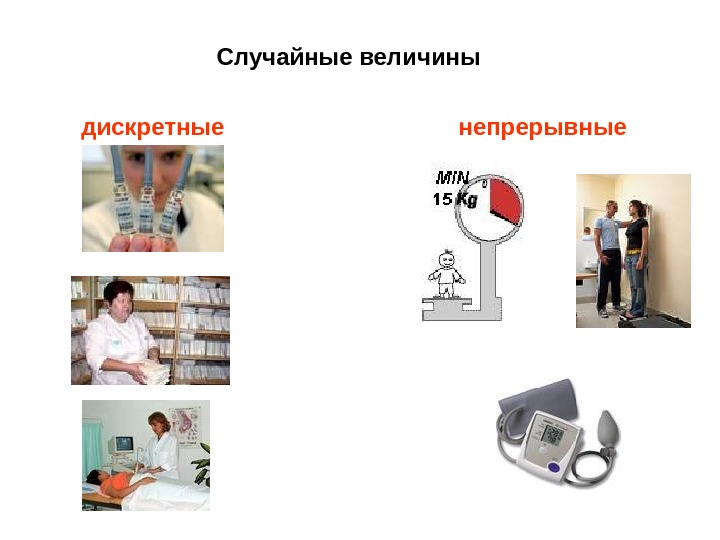 Случайные величины

дискретные

непрерывные

MIN
15 Kg
0